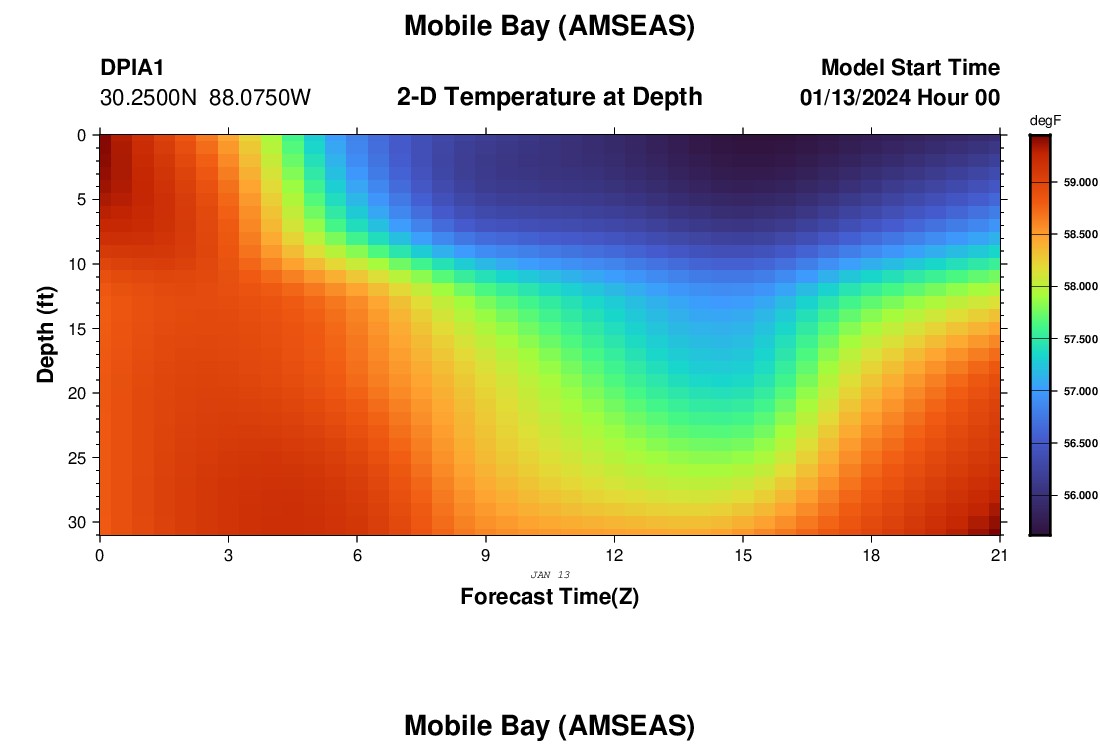 Mobile Bay (AMSEAS)

DPIA1
30.2500N 88.0750W

2-D Temperature at Depth

Model Start Time
01/13/2024 Hour 00

degF
59.000
58.500
58.000
57.500
57.000
56.500
56.000

Depth (ft)
0
5
10
15
20
25
30

0
3
6
9
12
15
18
21
JAN 13
Forecast Time(Z)

Mobile Bay (AMSEAS)